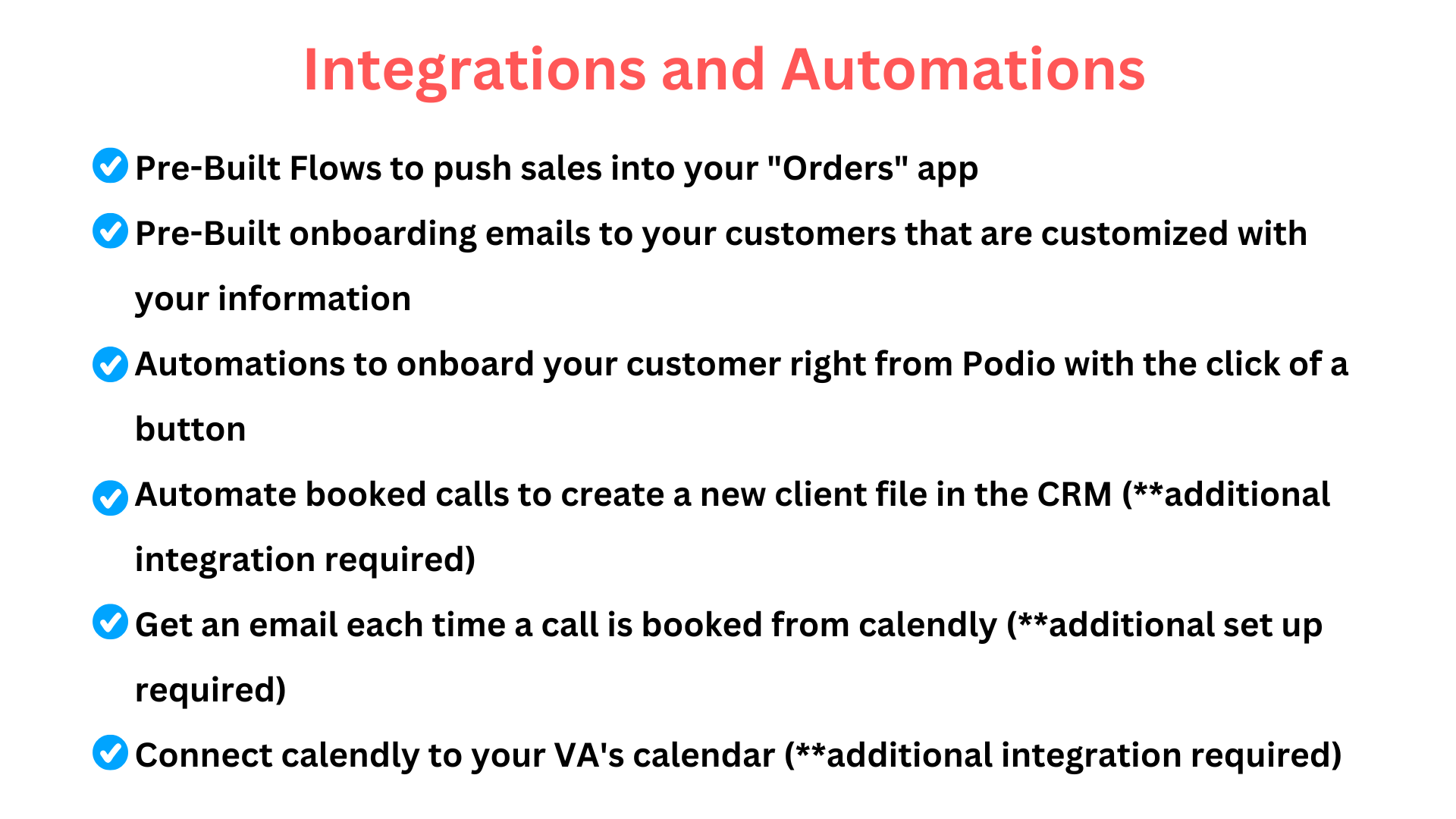 Integrations and Automations

Pre-Built Flows to push sales into your "Orders" app

Pre-Built onboarding emails to your customers that are customized with your information

Automations to onboard your customer right from Podio with the click of a button

Automate booked calls to create a new client file in the CRM (**additional integration required)

Get an email each time a call is booked from calendly (**additional set up required)

Connect calendly to your VA's calendar (**additional integration required)